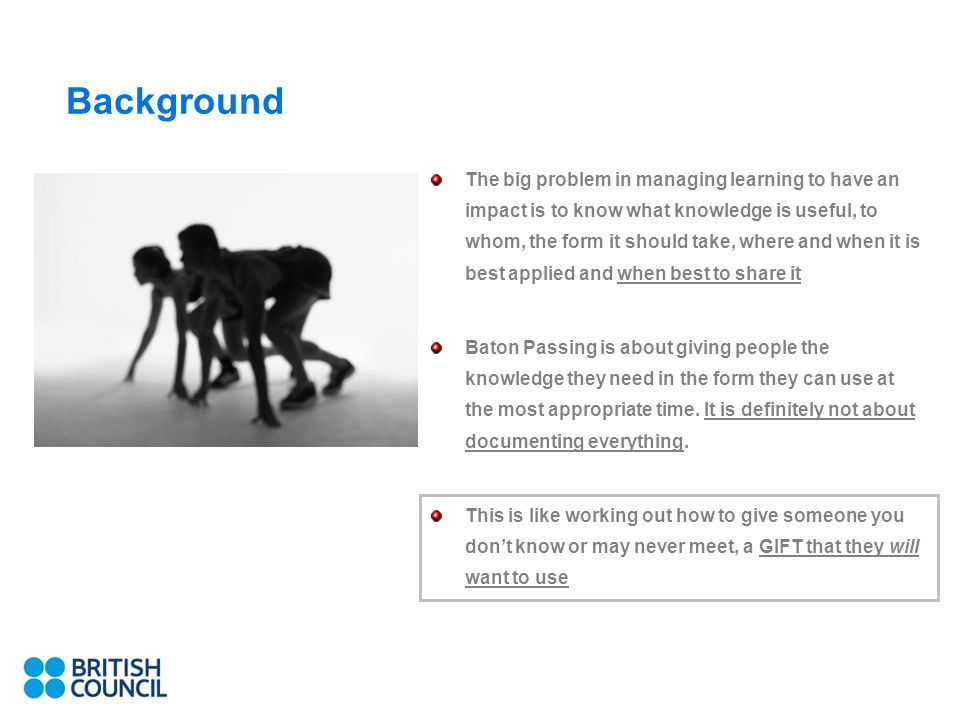 Background

The big problem in managing learning to have an impact is to know what knowledge is useful, to whom, the form it should take, where and when it is best applied and when best to share it

Baton Passing is about giving people the knowledge they need in the form they can use at the most appropriate time. It is definitely not about documenting everything.

This is like working out how to give someone you don't know or may never meet, a GIFT that they will want to use

BRITISH COUNCIL